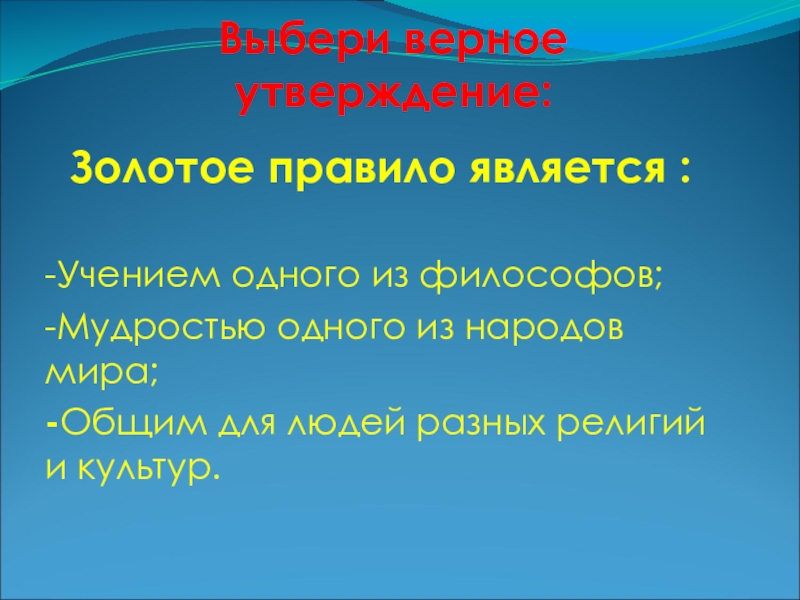 Выбери верное утверждение:

Золотое правило является :

-Учением одного из философов;

-Мудростью одного из народов мира;

-Общим для людей разных религий и культур.